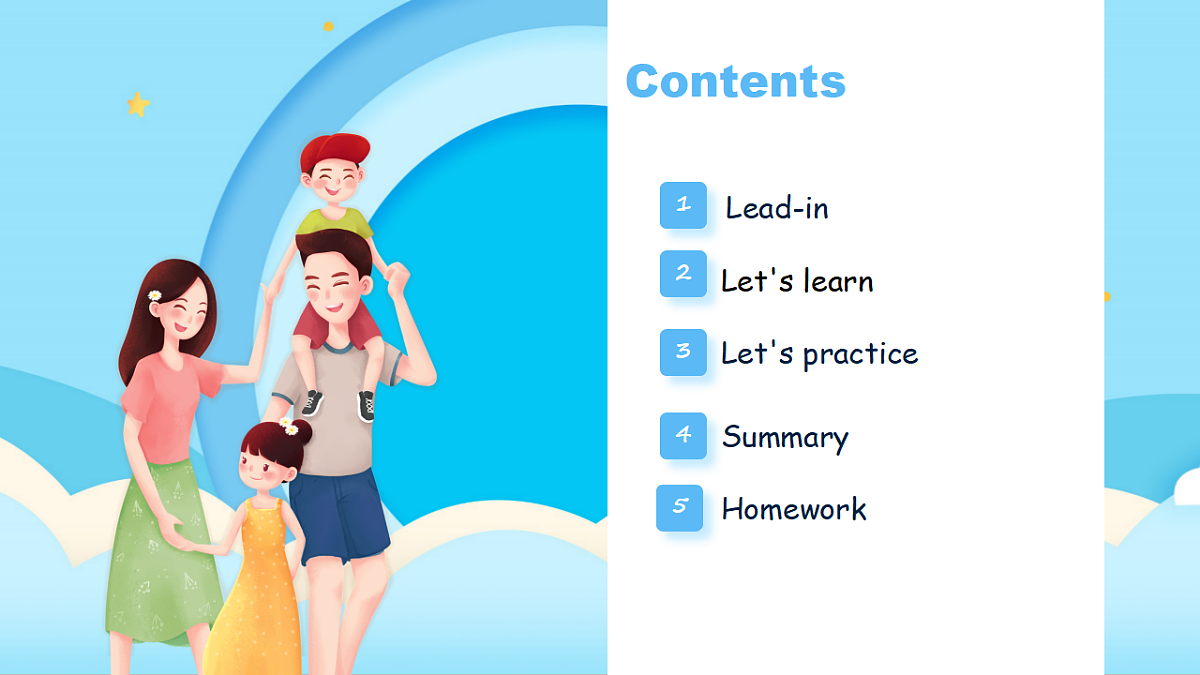 Contents

1 Lead-in

2 Let's learn

3 Let's practice

4 Summary

5 Homework